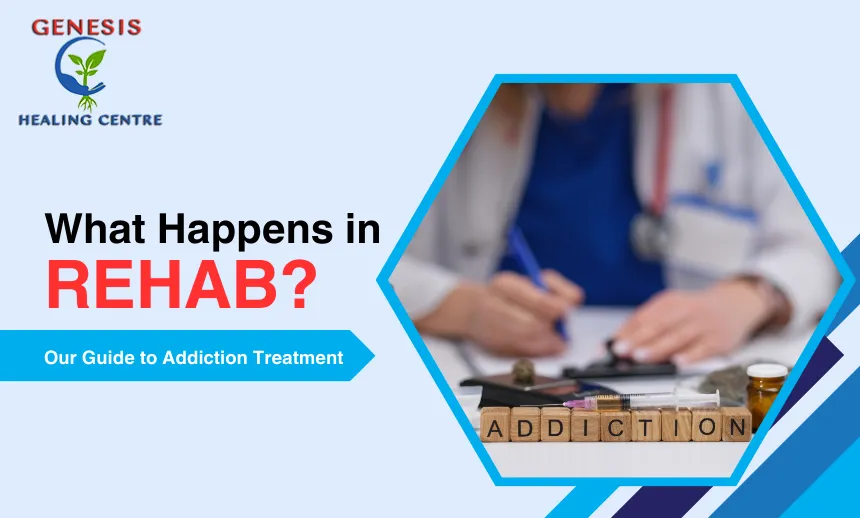 GENESIS
HEALING CENTRE

What Happens in
REHAB?

Our Guide to Addiction Treatment

ADDICTION